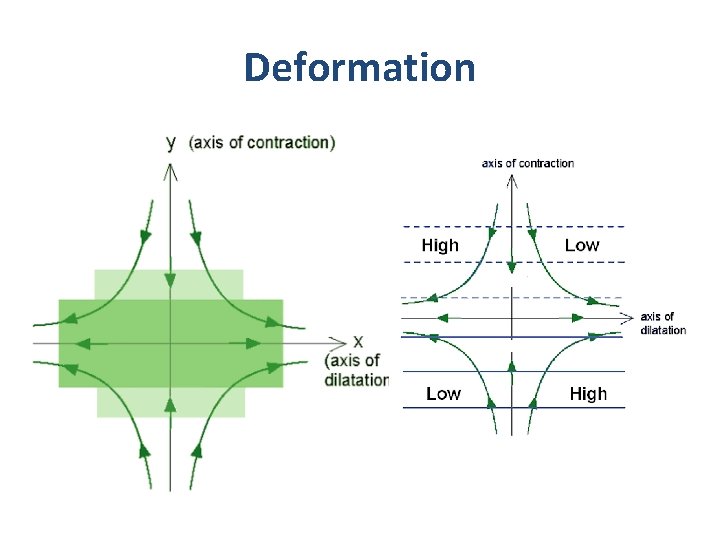 Deformation

y (axis of contraction)

x
(axis of
dilatation

axis of contraction

High
Low

axis of
dilatation

Low
High